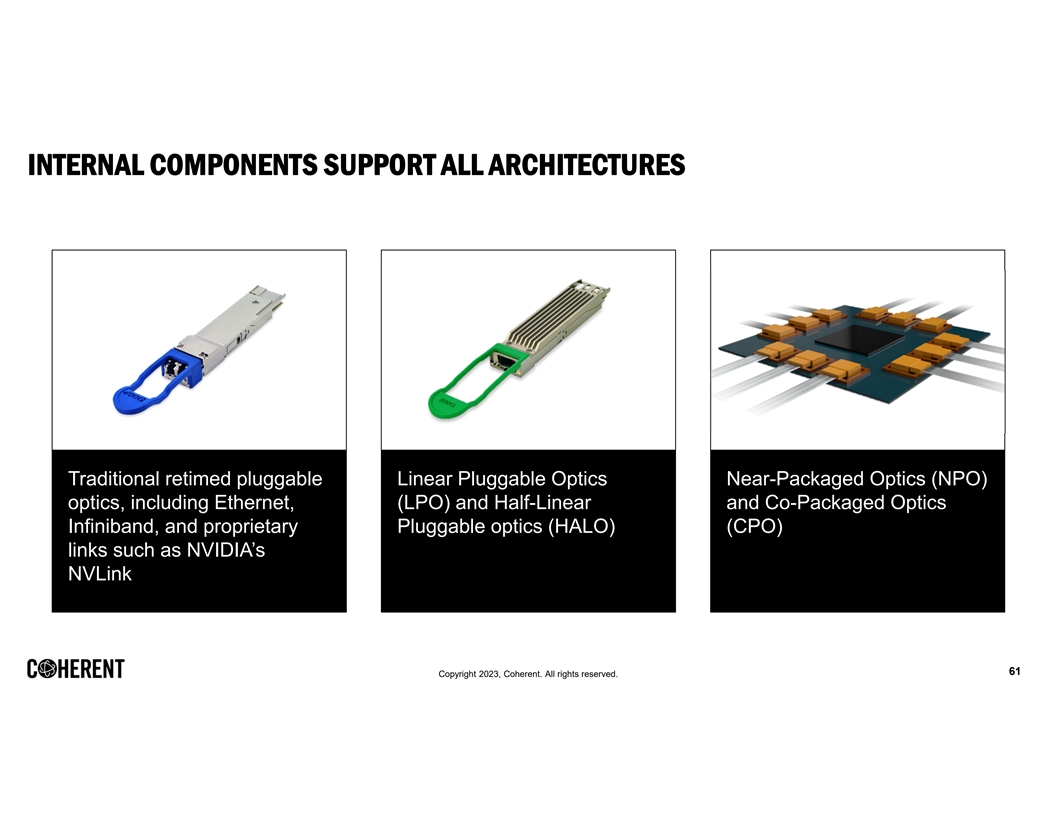 INTERNAL COMPONENTS SUPPORT ALL ARCHITECTURES

Traditional retimed pluggable optics, including Ethernet, Infiniband, and proprietary links such as NVIDIA's NVLink

Linear Pluggable Optics (LPO) and Half-Linear Pluggable optics (HALO)

Near-Packaged Optics (NPO) and Co-Packaged Optics (CPO)

COHERENT

Copyright 2023, Coherent. All rights reserved.

61